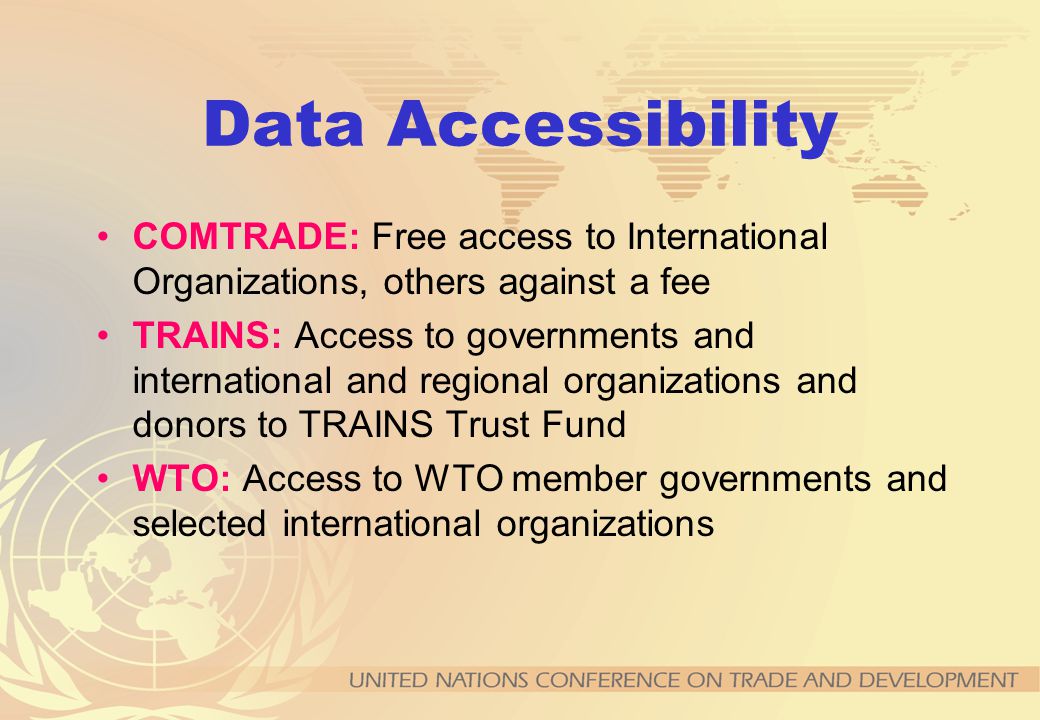 Data Accessibility

• COMTRADE: Free access to International Organizations, others against a fee

• TRAINS: Access to governments and international and regional organizations and donors to TRAINS Trust Fund

• WTO: Access to WTO member governments and selected international organizations

UNITED NATIONS CONFERENCE ON TRADE AND DEVELOPMENT